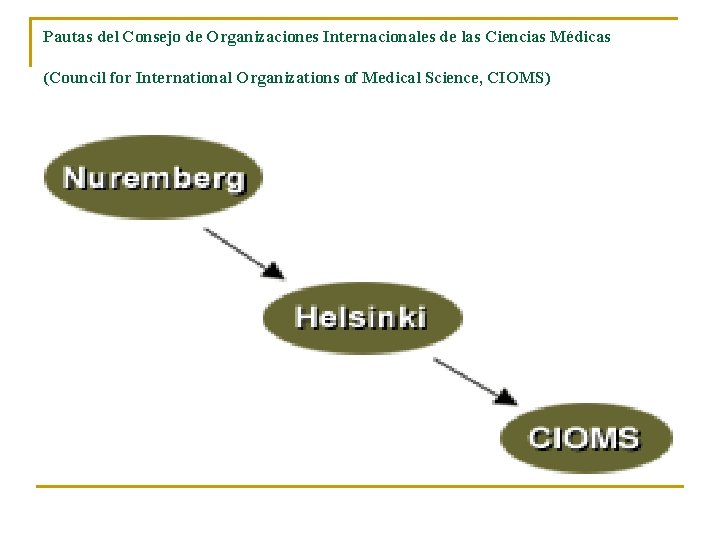 Pautas del Consejo de Organizaciones Internacionales de las Ciencias Médicas

(Council for International Organizations of Medical Science, CIOMS)

Nuremberg

Helsinki

CIOMS